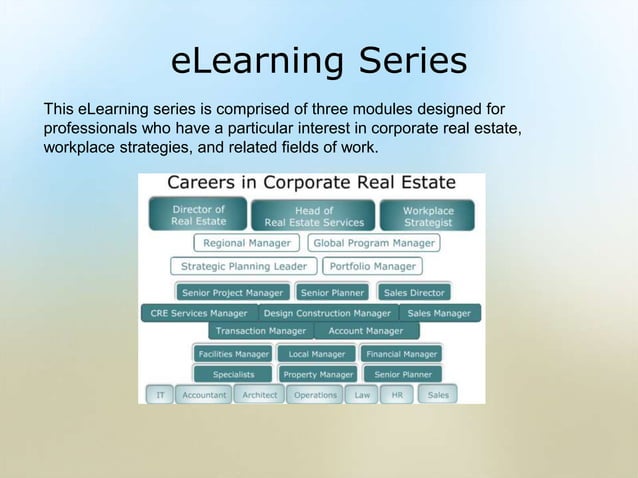 eLearning Series

This eLearning series is comprised of three modules designed for professionals who have a particular interest in corporate real estate, workplace strategies, and related fields of work.

Careers in Corporate Real Estate

Director of Real Estate
Head of Real Estate Services
Workplace Strategist
Regional Manager
Global Program Manager
Strategic Planning Leader
Portfolio Manager
Senior Project Manager
Senior Planner
Sales Director
CRE Services Manager
Design Construction Manager
Sales Manager
Transaction Manager
Account Manager
Facilities Manager
Local Manager
Financial Manager
Specialists
Property Manager
Senior Planner
IT
Accountant
Architect
Operations
Law
HR
Sales